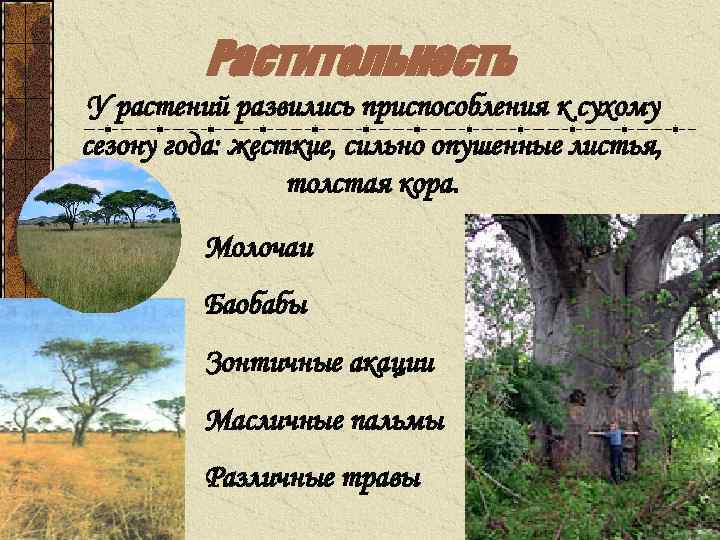 Растительность

У растений развились приспособления к сухому сезону года: жесткие, сильно опушенные листья, толстая кора.

Молочаи

Баобабы

Зонтичные акации

Масличные пальмы

Различные травы